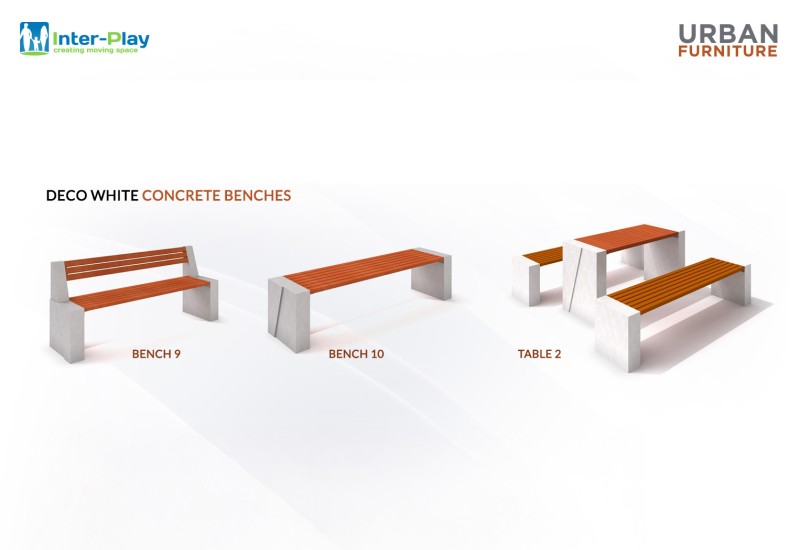 Inter-Play
creating moving space

URBAN
FURNITURE

DECO WHITE CONCRETE BENCHES

BENCH 9

BENCH 10

TABLE 2